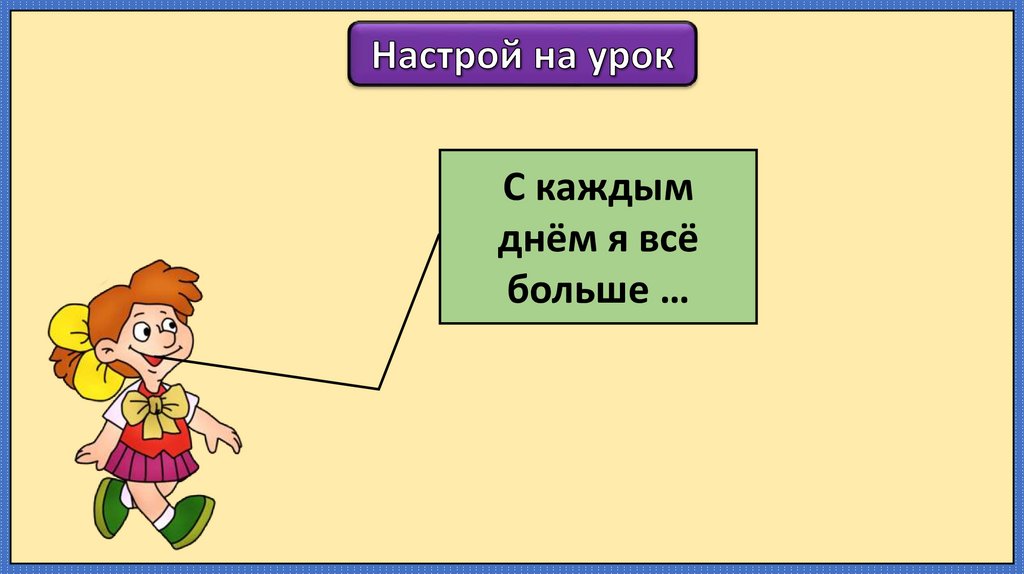 Настрой на урок

С каждым днём я всё больше …